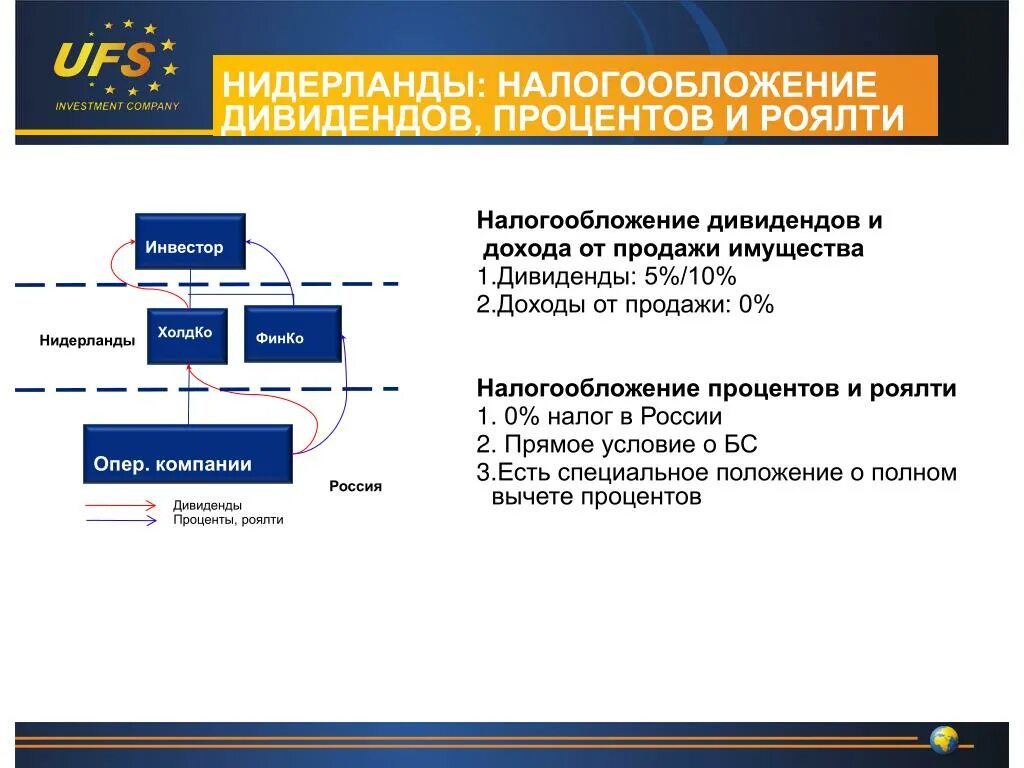 UFS
INVESTMENT COMPANY

НИДЕРЛАНДЫ: НАЛОГООБЛОЖЕНИЕ ДИВИДЕНДОВ, ПРОЦЕНТОВ И РОЯЛТИ

Инвестор

Нидерланды

ХолдКо

ФинКо

Опер. компании

Россия

Дивиденды
Проценты, роялти

Налогообложение дивидендов и дохода от продажи имущества
1.Дивиденды: 5%/10%
2.Доходы от продажи: 0%

Налогообложение процентов и роялти
1. 0% налог в России
2. Прямое условие о БС
3.Есть специальное положение о полном вычете процентов